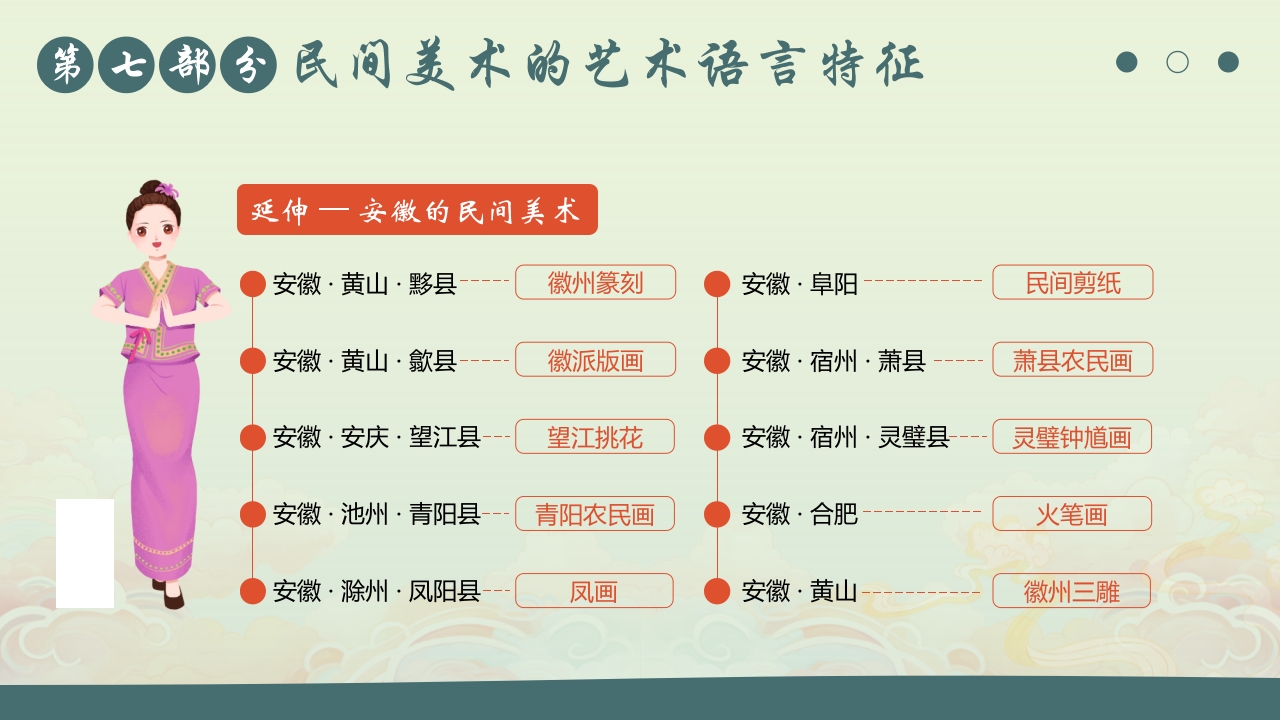 第七部分 民间美术的艺术语言特征

延伸 — 安徽的民间美术

安徽 · 黄山 · 黟县 徽州篆刻

安徽 · 黄山 · 歙县 徽派版画

安徽 · 安庆 · 望江县 望江挑花

安徽 · 池州 · 青阳县 青阳农民画

安徽 · 滁州 · 凤阳县 凤画

安徽 · 阜阳 民间剪纸

安徽 · 宿州 · 萧县 萧县农民画

安徽 · 宿州 · 灵璧县 灵璧钟馗画

安徽 · 合肥 火笔画

安徽 · 黄山 徽州三雕